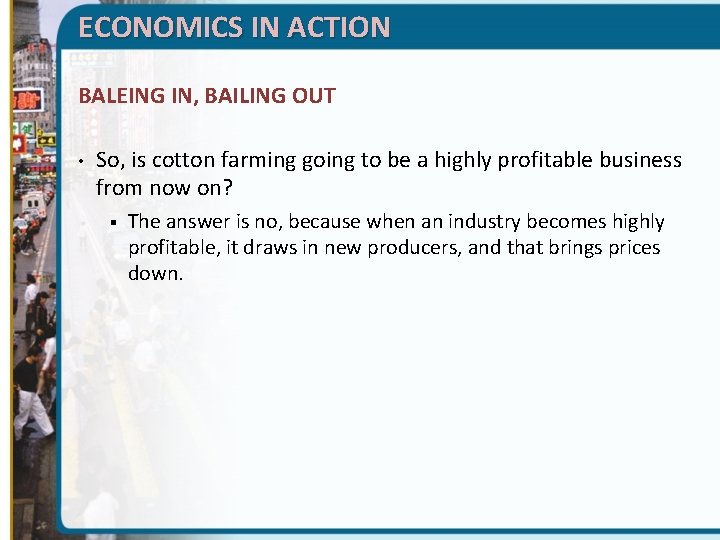 ECONOMICS IN ACTION

BALEING IN, BAILING OUT

• So, is cotton farming going to be a highly profitable business from now on?

▪ The answer is no, because when an industry becomes highly profitable, it draws in new producers, and that brings prices down.